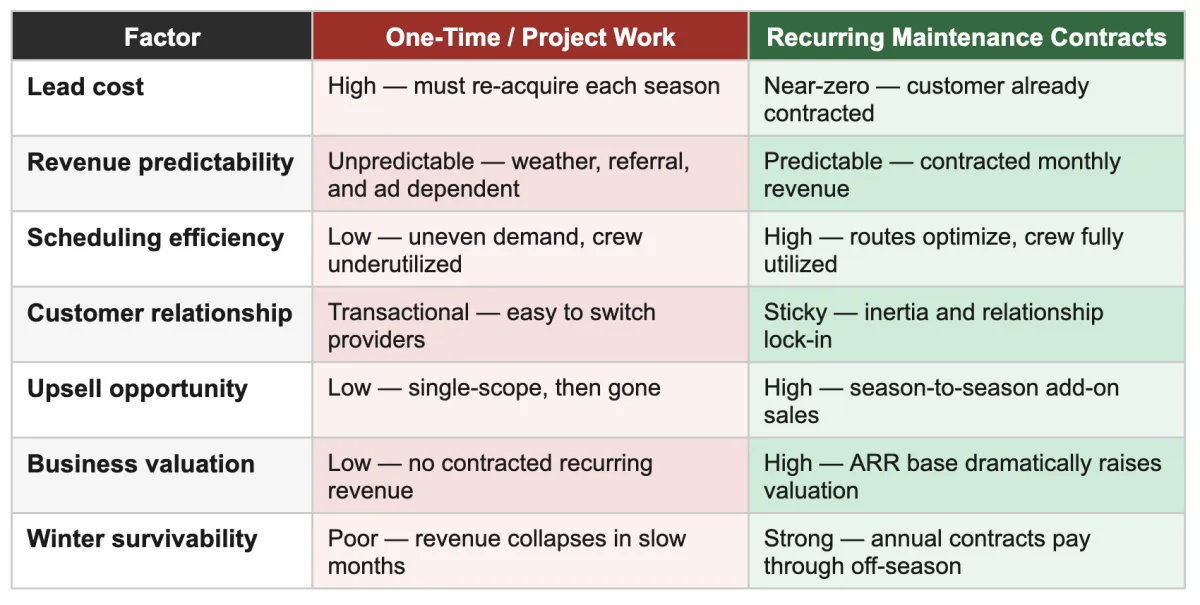 | Factor | One-Time / Project Work | Recurring Maintenance Contracts |
|---|---|---|
| Lead cost | High — must re-acquire each season | Near-zero — customer already contracted |
| Revenue predictability | Unpredictable — weather, referral, and ad dependent | Predictable — contracted monthly revenue |
| Scheduling efficiency | Low — uneven demand, crew underutilized | High — routes optimize, crew fully utilized |
| Customer relationship | Transactional — easy to switch providers | Sticky — inertia and relationship lock-in |
| Upsell opportunity | Low — single-scope, then gone | High — season-to-season add-on sales |
| Business valuation | Low — no contracted recurring revenue | High — ARR base dramatically raises valuation |
| Winter survivability | Poor — revenue collapses in slow months | Strong — annual contracts pay through off-season |